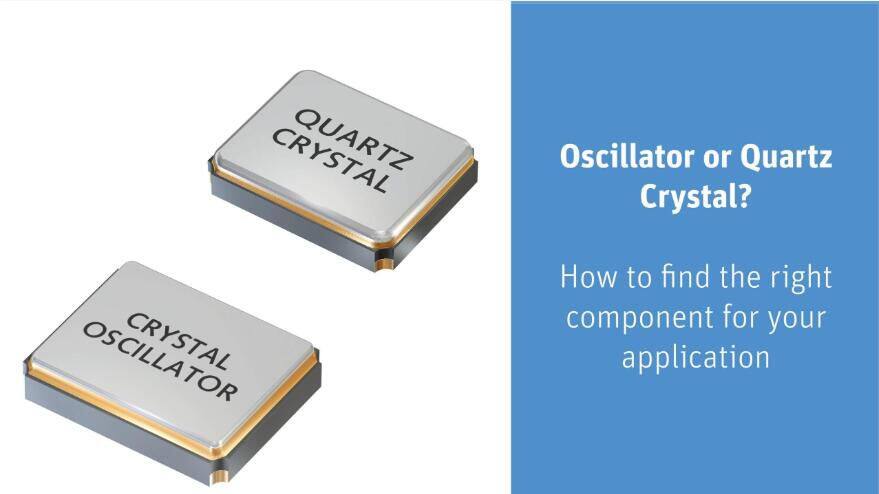 QUARTZ CRYSTAL

CRYSTAL OSCILLATOR

Oscillator or Quartz Crystal?

How to find the right component for your application